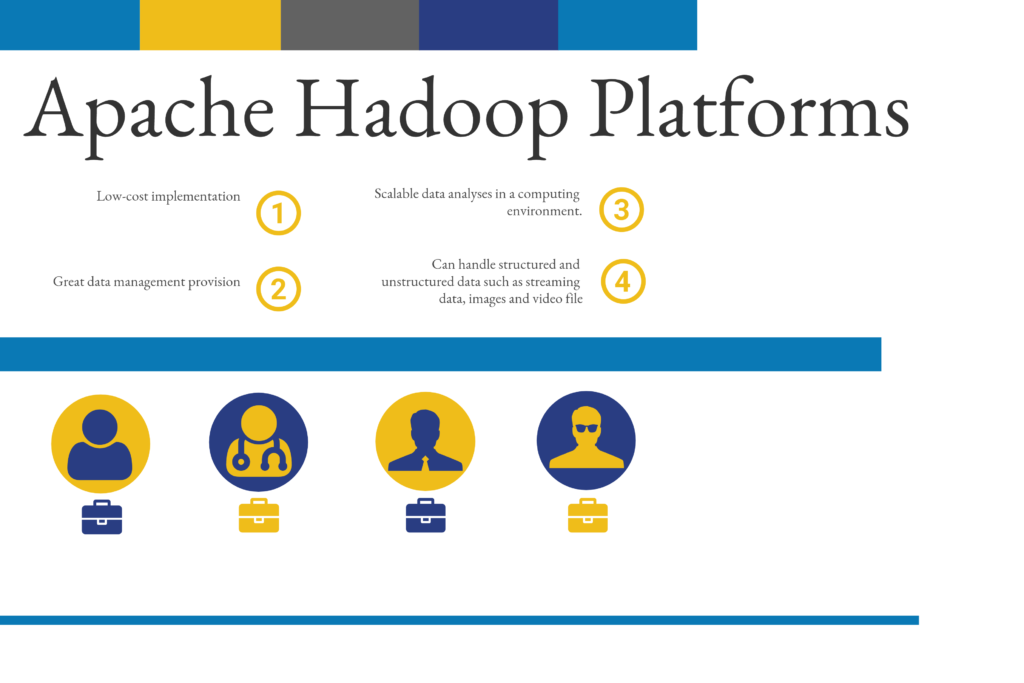 Apache Hadoop Platforms

Low-cost implementation
1

Great data management provision
2

Scalable data analyses in a computing environment.
3

Can handle structured and unstructured data such as streaming data, images and video file
4